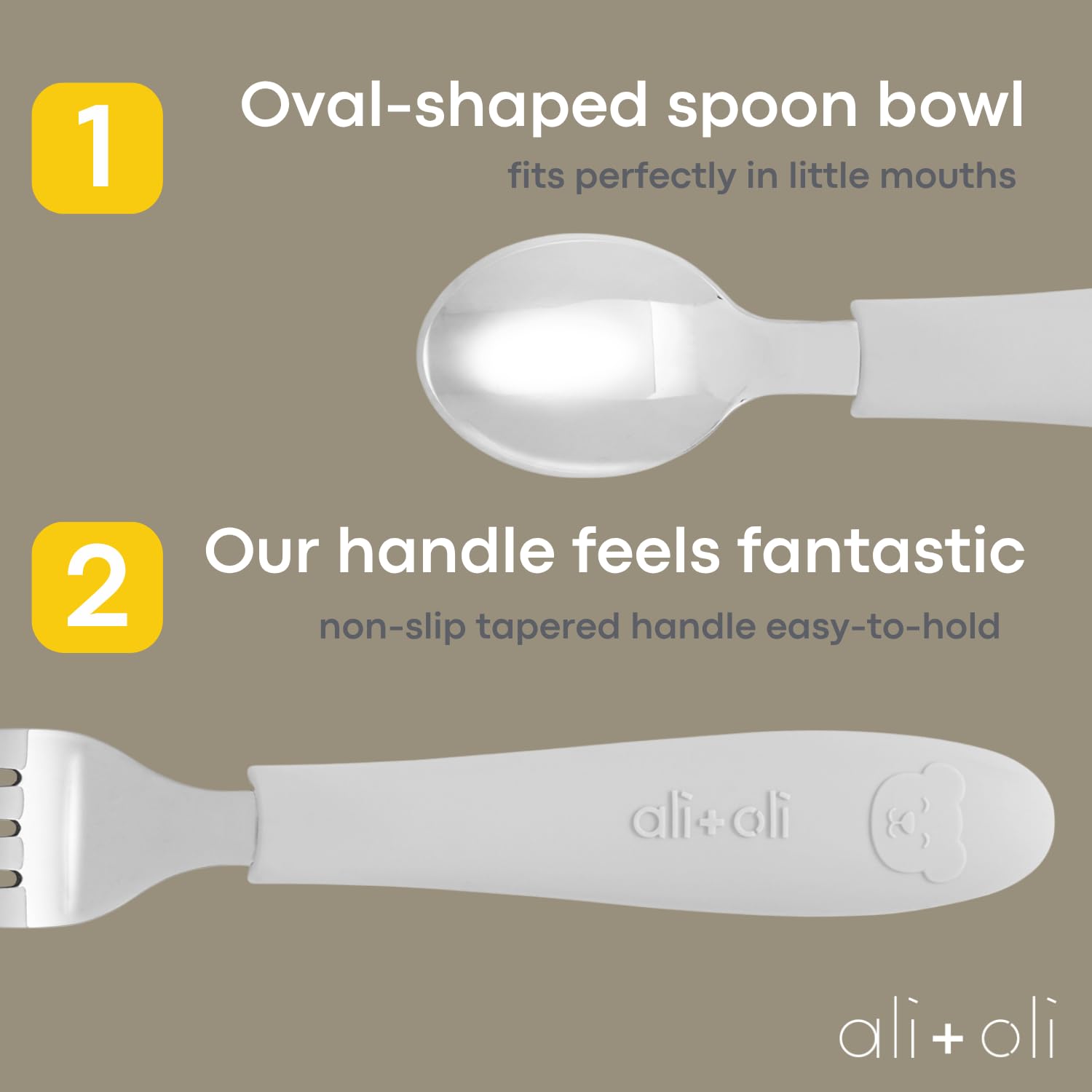 1

Oval-shaped spoon bowl

fits perfectly in little mouths

2

Our handle feels fantastic

non-slip tapered handle easy-to-hold

ali+oli

ali+oli